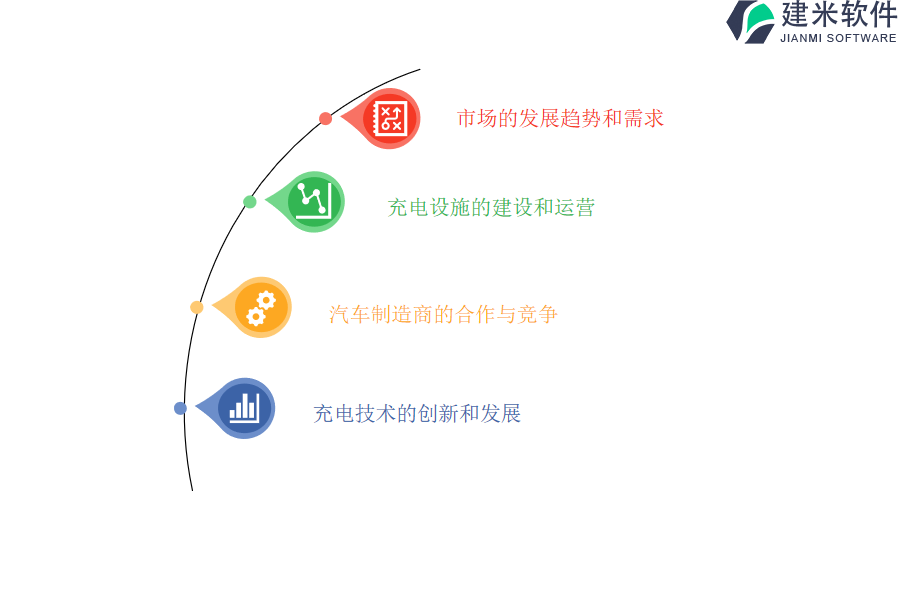 建米软件
JIANMI SOFTWARE

市场的发展趋势和需求

充电设施的建设和运营

汽车制造商的合作与竞争

充电技术的创新和发展